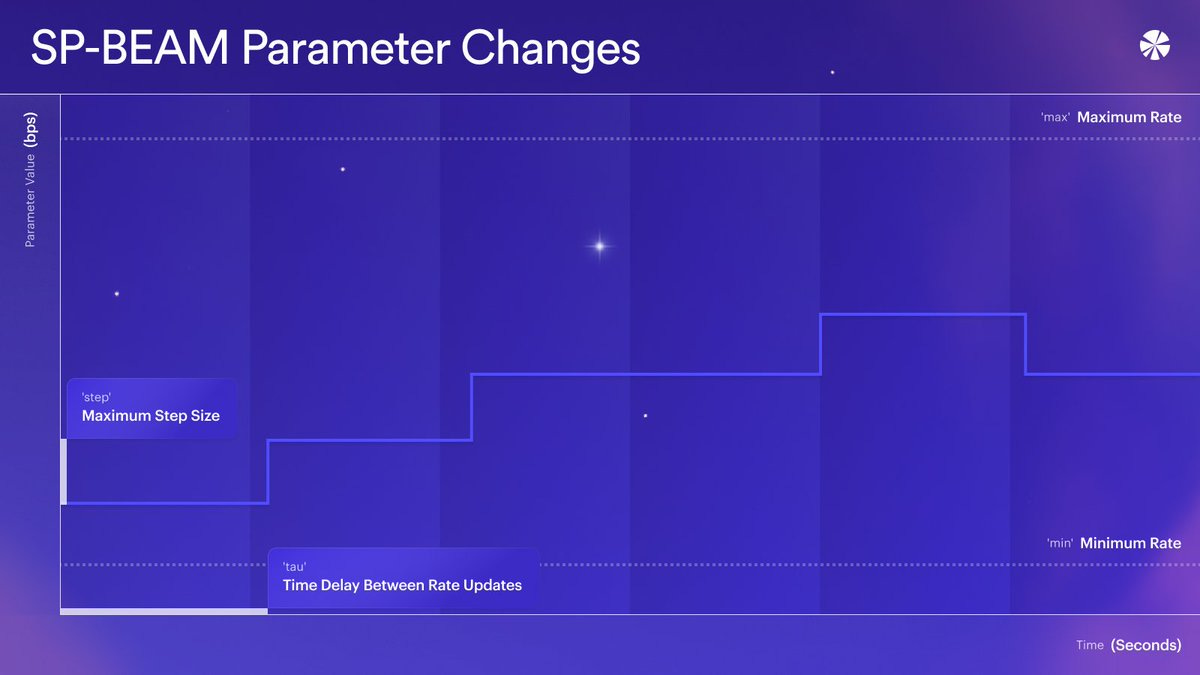 SP-BEAM Parameter Changes

Parameter Value (bps)

'max' Maximum Rate

'step'
Maximum Step Size

'min' Minimum Rate

'tau'
Time Delay Between Rate Updates

Time (Seconds)